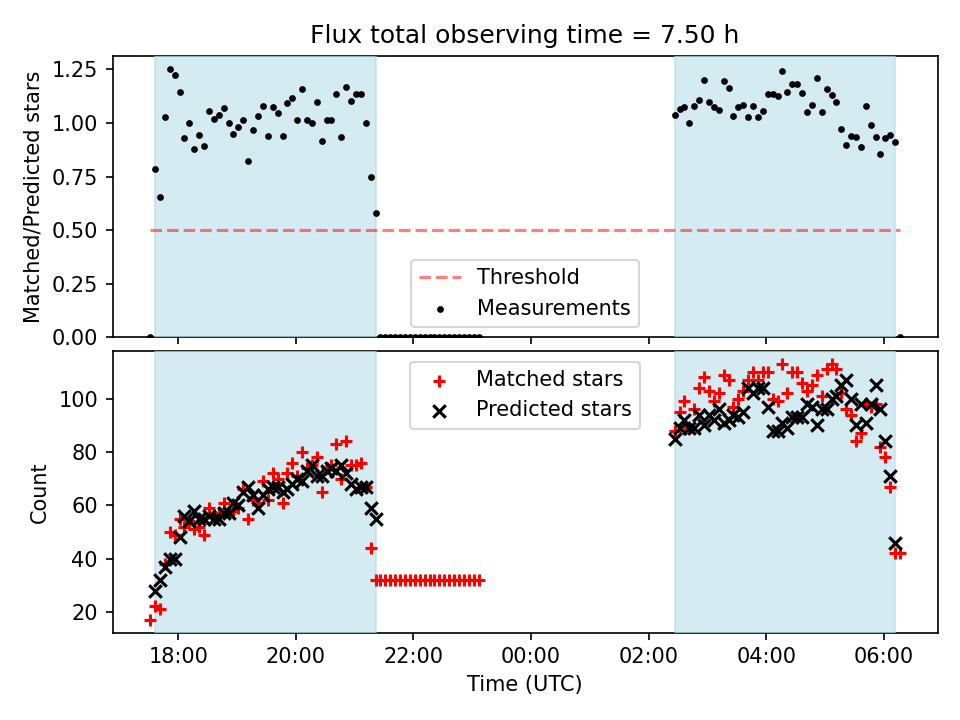 Flux total observing time = 7.50 h

Matched/Predicted stars

1.25
1.00
0.75
0.50
0.25
0.00

Threshold
Measurements

Count

100
80
60
40
20

Matched stars
Predicted stars

18:00
20:00
22:00
00:00
02:00
04:00
06:00

Time (UTC)